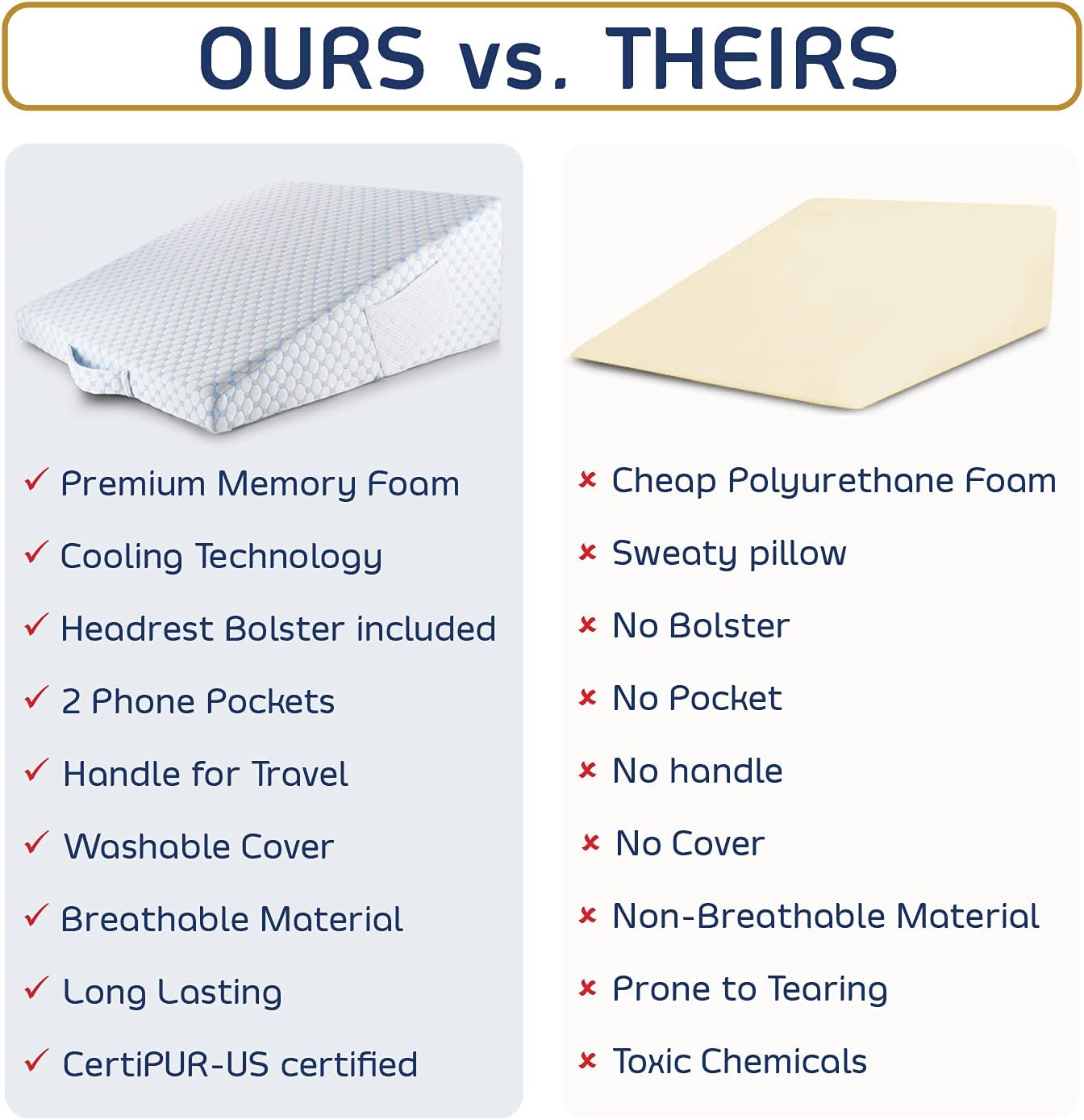 OURS vs. THEIRS

✓ Premium Memory Foam

✓ Cooling Technology

✓ Headrest Bolster included

✓ 2 Phone Pockets

✓ Handle for Travel

✓ Washable Cover

✓ Breathable Material

✓ Long Lasting

✓ CertiPUR-US certified

× Cheap Polyurethane Foam

× Sweaty pillow

× No Bolster

× No Pocket

× No handle

× No Cover

× Non-Breathable Material

× Prone to Tearing

× Toxic Chemicals